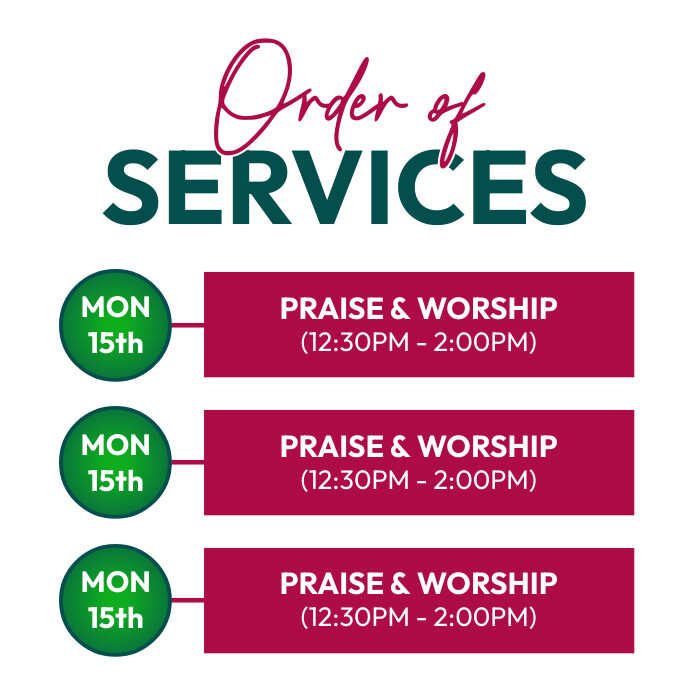 Order of
SERVICES

MON
15th

PRAISE & WORSHIP
(12:30PM - 2:00PM)

MON
15th

PRAISE & WORSHIP
(12:30PM - 2:00PM)

MON
15th

PRAISE & WORSHIP
(12:30PM - 2:00PM)